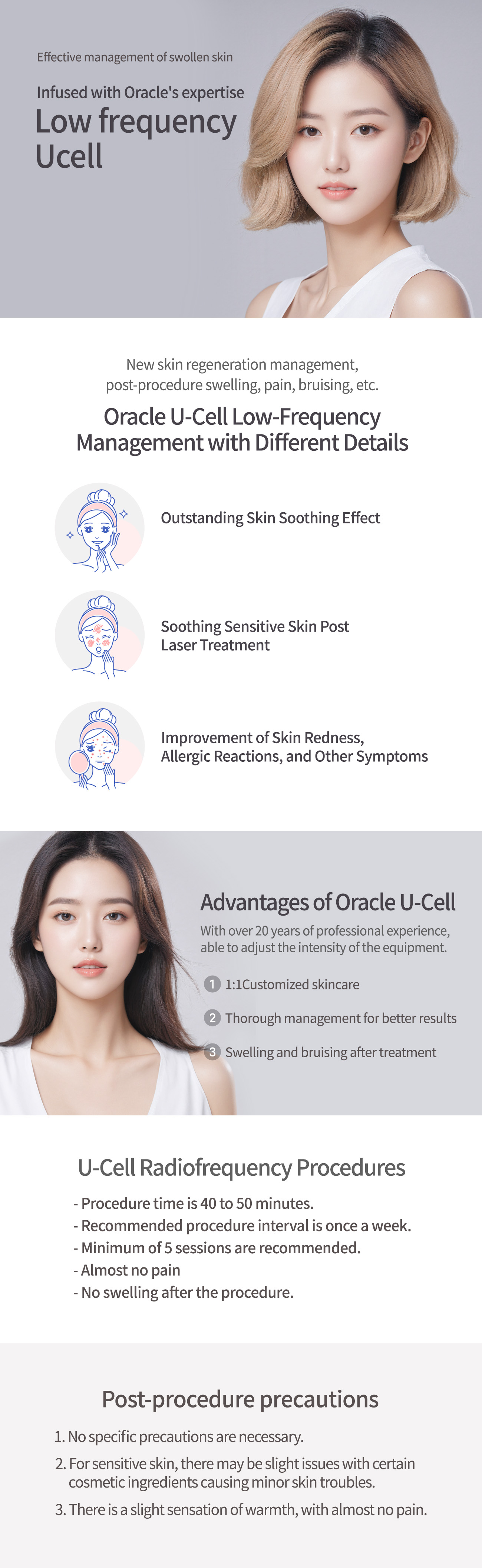 Effective management of swollen skin

Infused with Oracle's expertise

Low frequency Ucell

New skin regeneration management, post-procedure swelling, pain, bruising, etc.

Oracle U-Cell Low-Frequency Management with Different Details

Outstanding Skin Soothing Effect

Soothing Sensitive Skin Post Laser Treatment

Improvement of Skin Redness, Allergic Reactions, and Other Symptoms

Advantages of Oracle U-Cell

With over 20 years of professional experience, able to adjust the intensity of the equipment.

1 1:1Customized skincare

2 Thorough management for better results

3 Swelling and bruising after treatment

U-Cell Radiofrequency Procedures

- Procedure time is 40 to 50 minutes.
- Recommended procedure interval is once a week.
- Minimum of 5 sessions are recommended.
- Almost no pain
- No swelling after the procedure.

Post-procedure precautions

1. No specific precautions are necessary.
2. For sensitive skin, there may be slight issues with certain cosmetic ingredients causing minor skin troubles.
3. There is a slight sensation of warmth, with almost no pain.